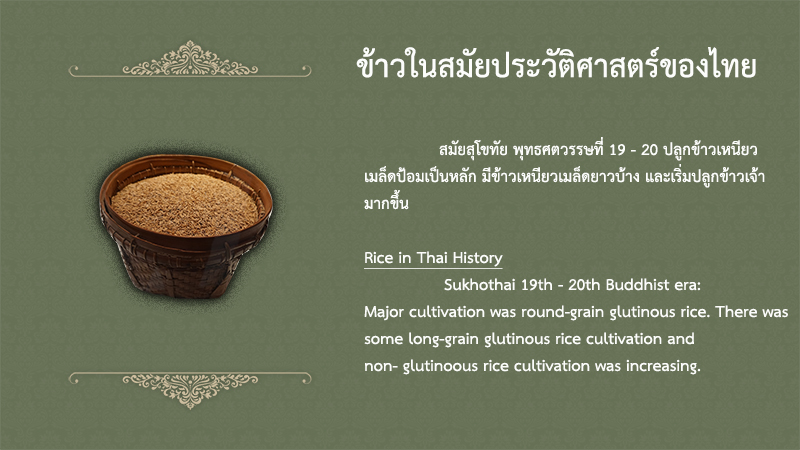 ข้าวในสมัยประวัติศาสตร์ของไทย

สมัยสุโขทัย พุทธศตวรรษที่ 19 - 20 ปลูกข้าวเหนียวเมล็ดป้อมเป็นหลัก มีข้าวเหนียวเมล็ดยาวบ้าง และเริ่มปลูกข้าวเจ้ามากขึ้น

Rice in Thai History

Sukhothai 19th - 20th Buddhist era:
Major cultivation was round-grain glutinous rice. There was some long-grain glutinous rice cultivation and non- glutinoous rice cultivation was increasing.